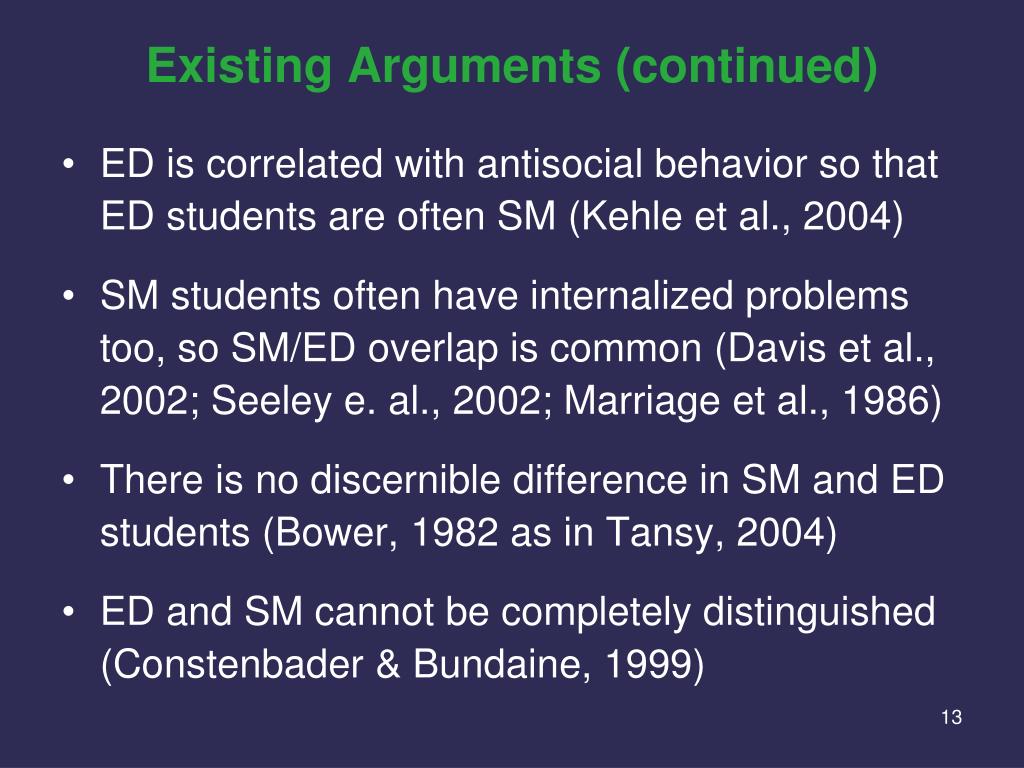 Existing Arguments (continued)

• ED is correlated with antisocial behavior so that ED students are often SM (Kehle et al., 2004)

• SM students often have internalized problems too, so SM/ED overlap is common (Davis et al., 2002; Seeley e. al., 2002; Marriage et al., 1986)

• There is no discernible difference in SM and ED students (Bower, 1982 as in Tansy, 2004)

• ED and SM cannot be completely distinguished (Constenbader & Bundaine, 1999)

13